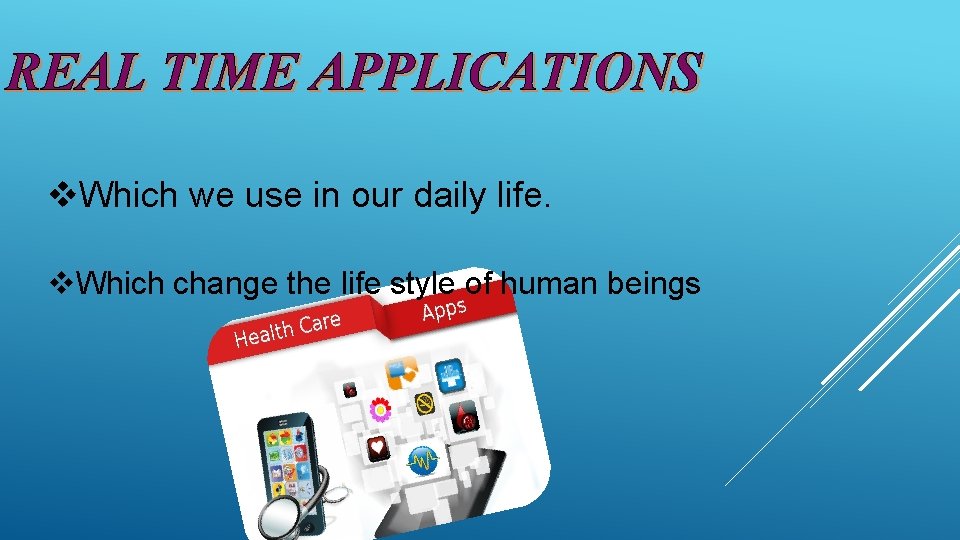 REAL TIME APPLICATIONS

❖Which we use in our daily life.

❖Which change the life style of human beings

Health Care

Apps